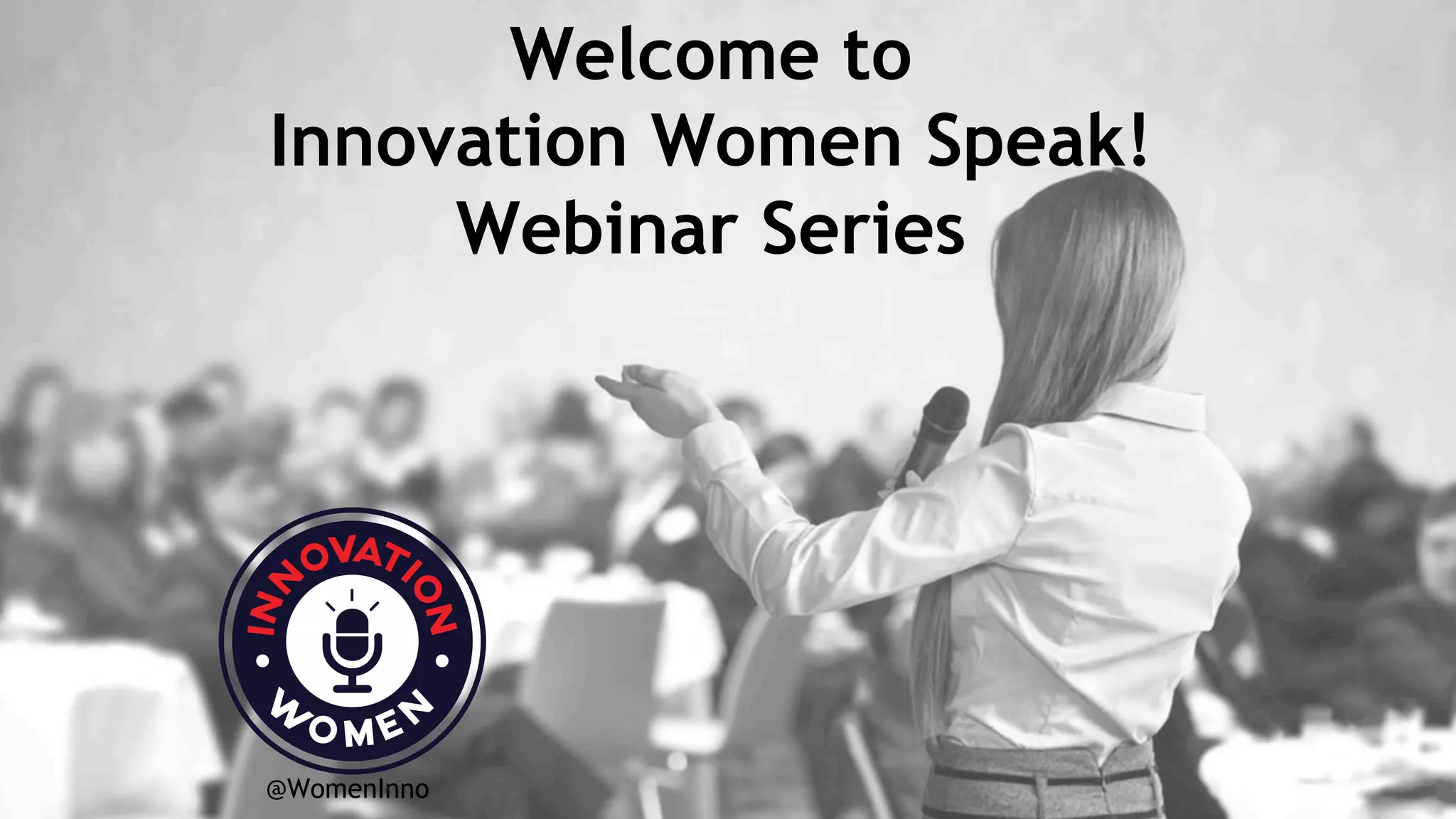 Welcome to
Innovation Women Speak!
Webinar Series

INNOVATION
WOMEN

@WomenInno